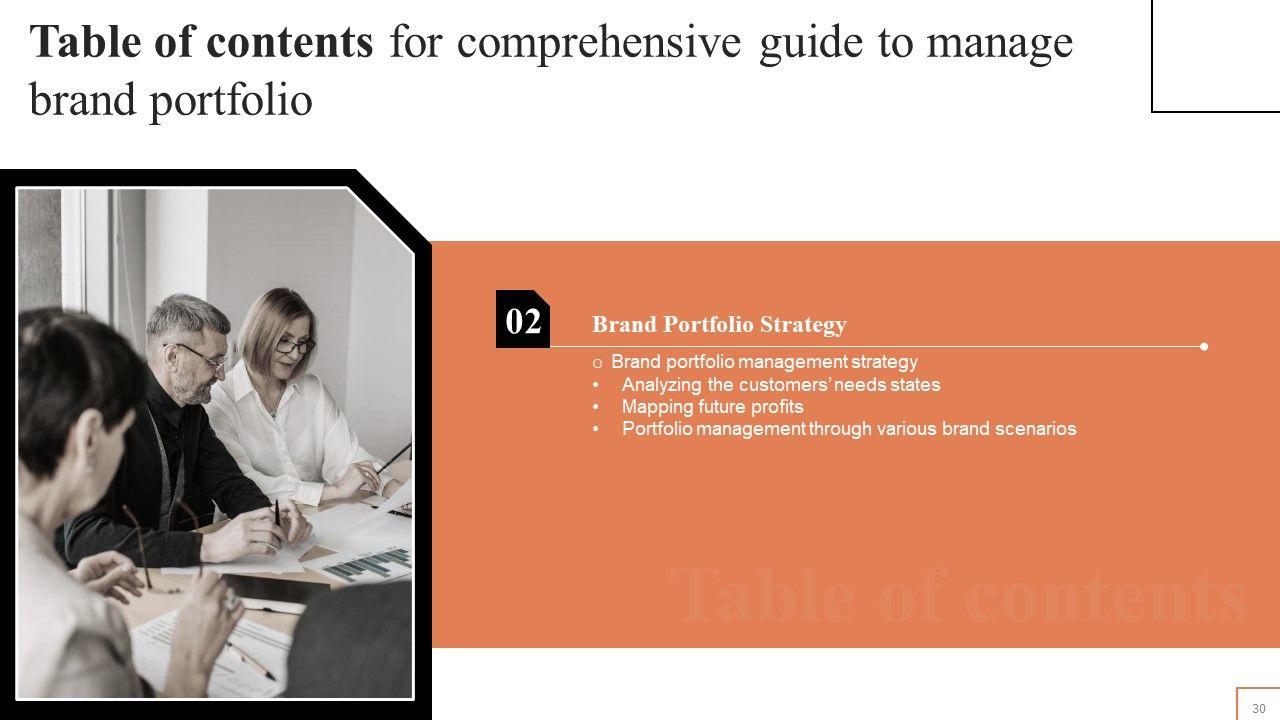 Table of contents for comprehensive guide to manage brand portfolio

02

Brand Portfolio Strategy

o Brand portfolio management strategy
• Analyzing the customers' needs states
• Mapping future profits
• Portfolio management through various brand scenarios

Table of contents

30